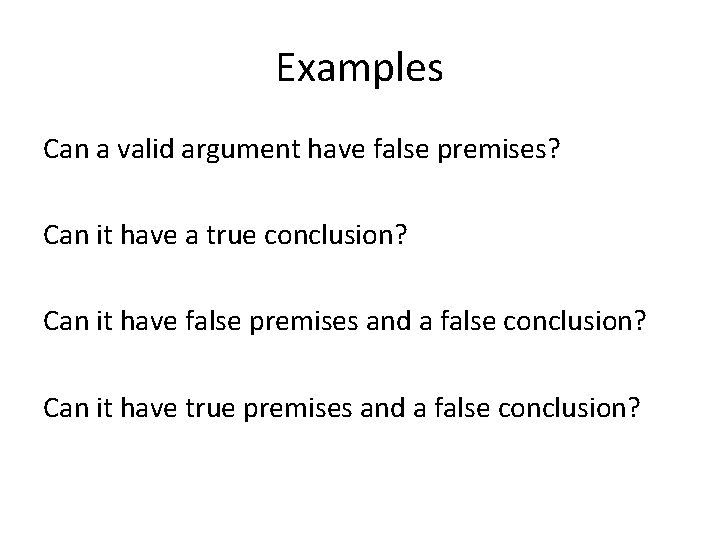 Examples

Can a valid argument have false premises?

Can it have a true conclusion?

Can it have false premises and a false conclusion?

Can it have true premises and a false conclusion?